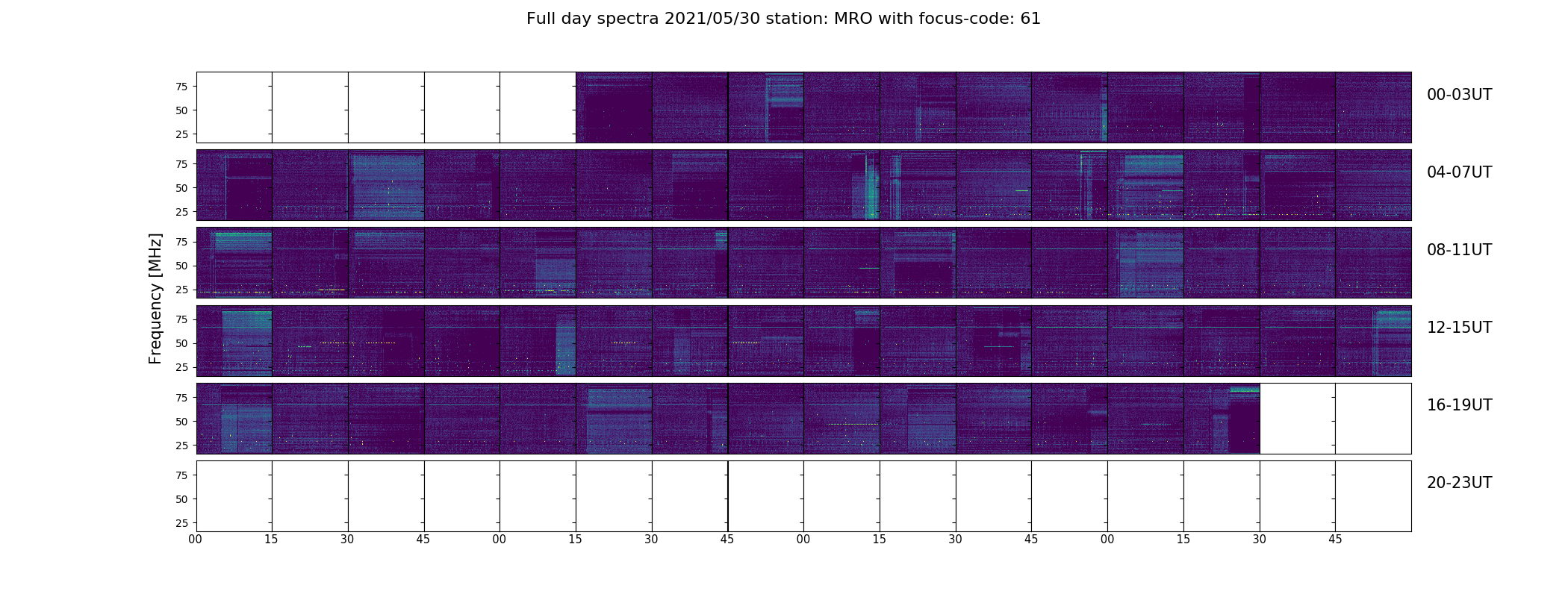 Full day spectra 2021/05/30 station: MRO with focus-code: 61

Frequency [MHz]

75
50
25
00-03UT

75
50
25
04-07UT

75
50
25
08-11UT

75
50
25
12-15UT

75
50
25
16-19UT

75
50
25
20-23UT

00 15 30 45 00 15 30 45 00 15 30 45 00 15 30 45